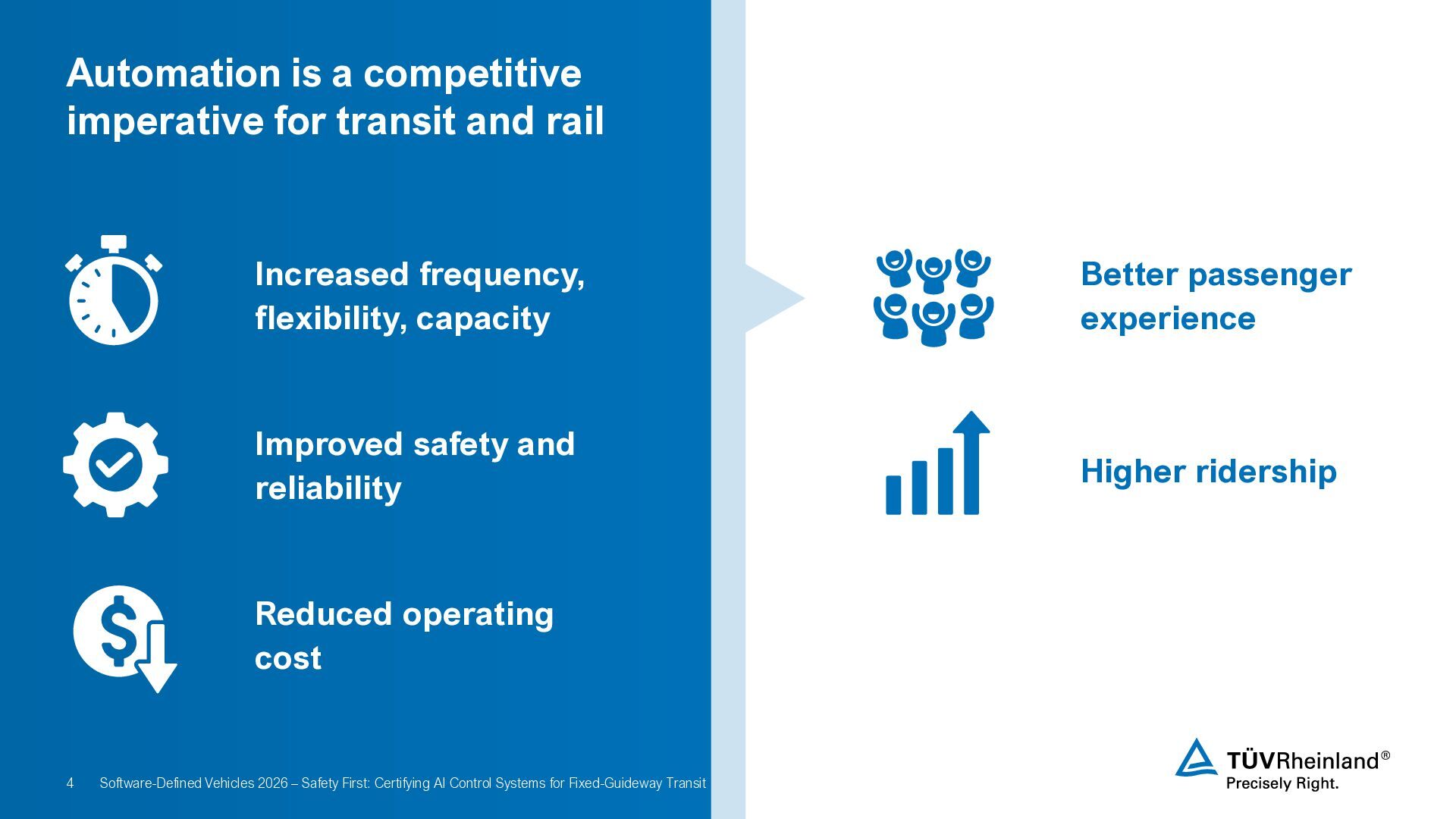 Automation is a competitive imperative for transit and rail

Increased frequency, flexibility, capacity

Improved safety and reliability

Reduced operating cost

Better passenger experience

Higher ridership

4 Software-Defined Vehicles 2026 – Safety First: Certifying AI Control Systems for Fixed-Guideway Transit

TÜVRheinland®
Precisely Right.